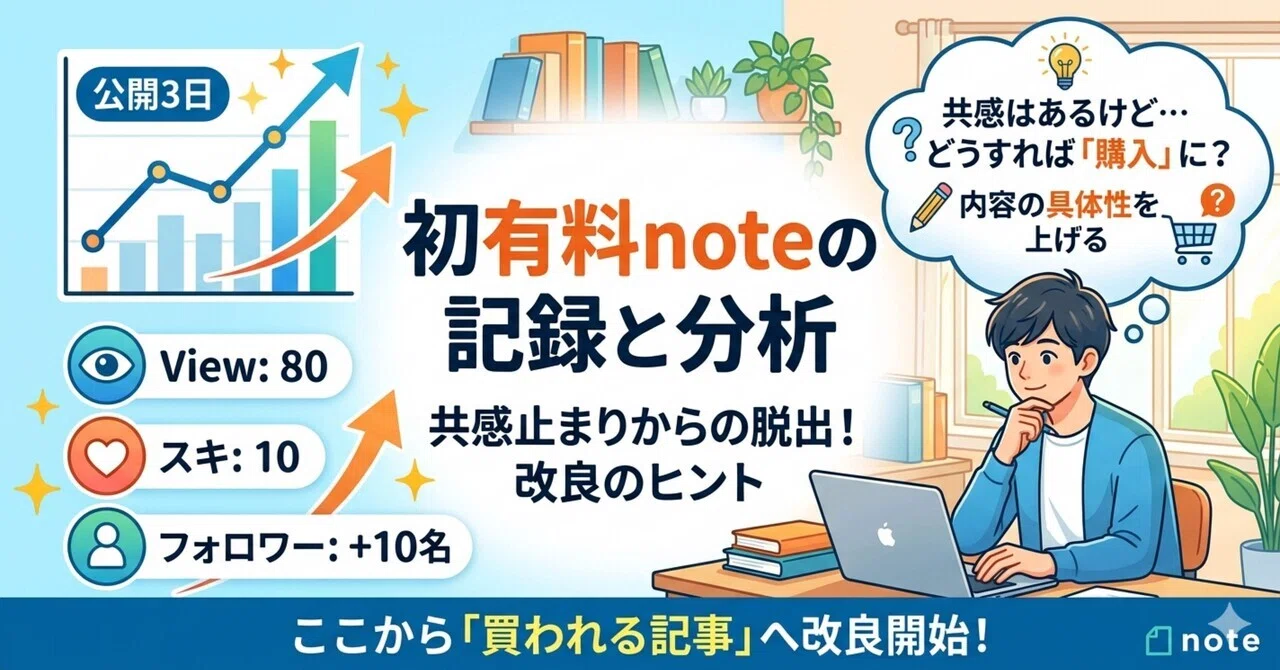 公開3日

View: 80

スキ: 10

フォロワー: +10名

初有料noteの記録と分析

共感止まりからの脱出！
改良のヒント

共感はあるけど…
どうすれば「購入」に？

内容の具体性を上げる

ここから「買われる記事」へ改良開始！

note